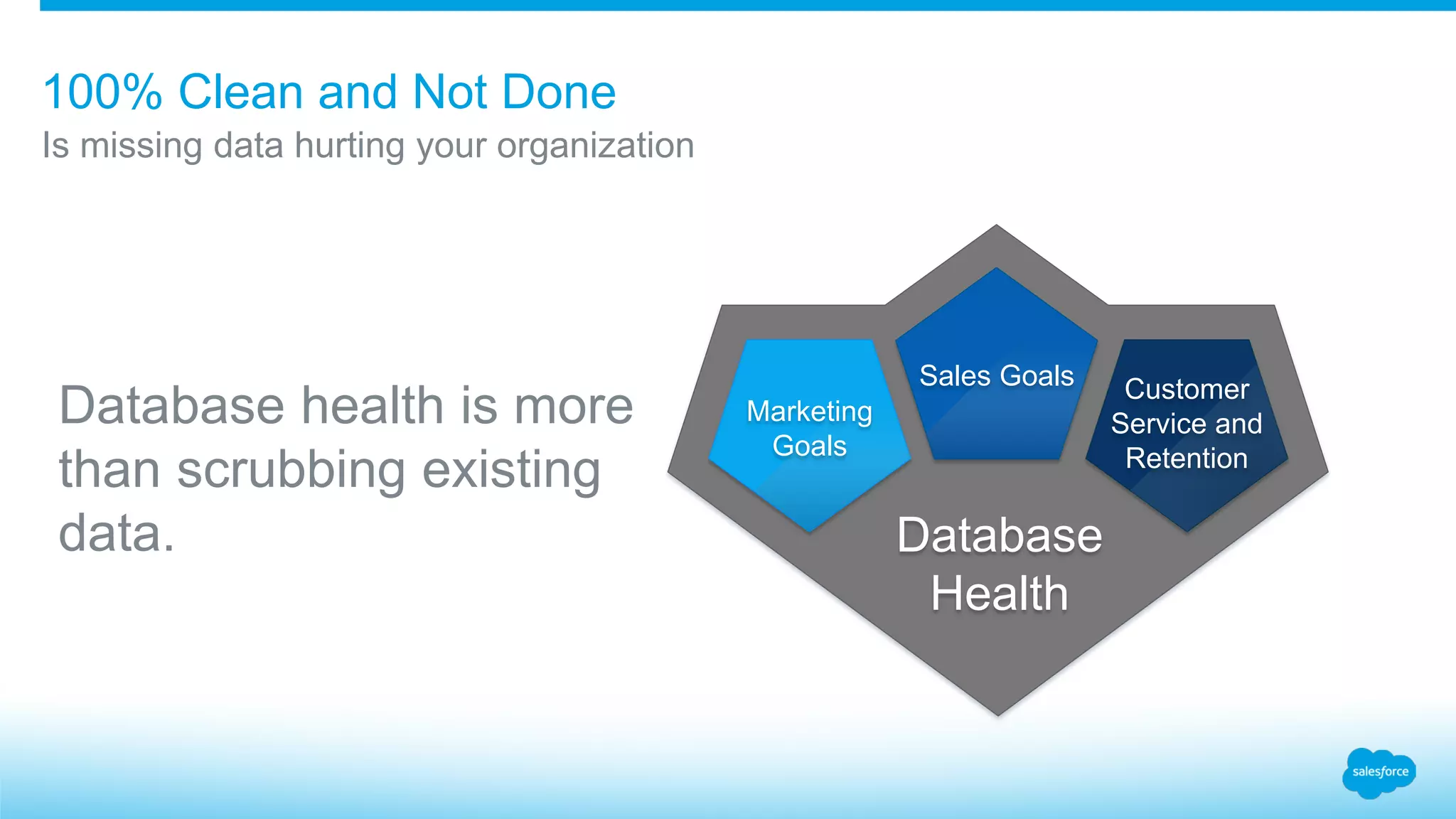 100% Clean and Not Done
Is missing data hurting your organization

Database health is more than scrubbing existing data.

Marketing Goals

Sales Goals

Customer Service and Retention

Database Health

salesforce